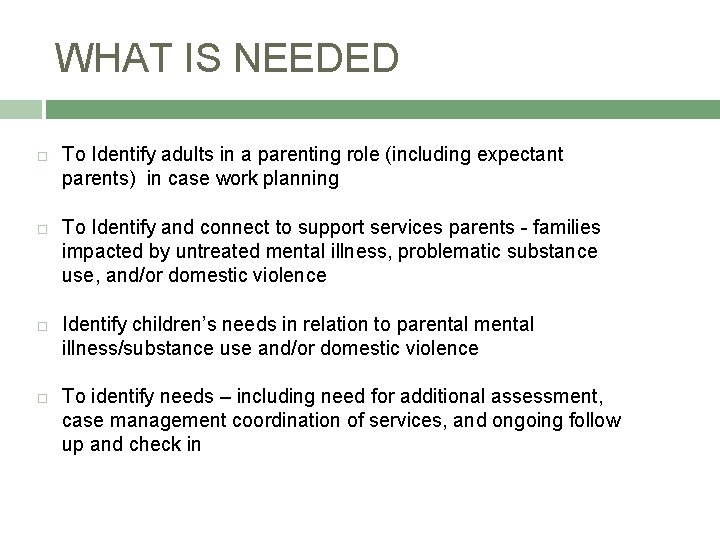 WHAT IS NEEDED

□ To Identify adults in a parenting role (including expectant parents) in case work planning

□ To Identify and connect to support services parents - families impacted by untreated mental illness, problematic substance use, and/or domestic violence

□ Identify children's needs in relation to parental mental illness/substance use and/or domestic violence

□ To identify needs – including need for additional assessment, case management coordination of services, and ongoing follow up and check in